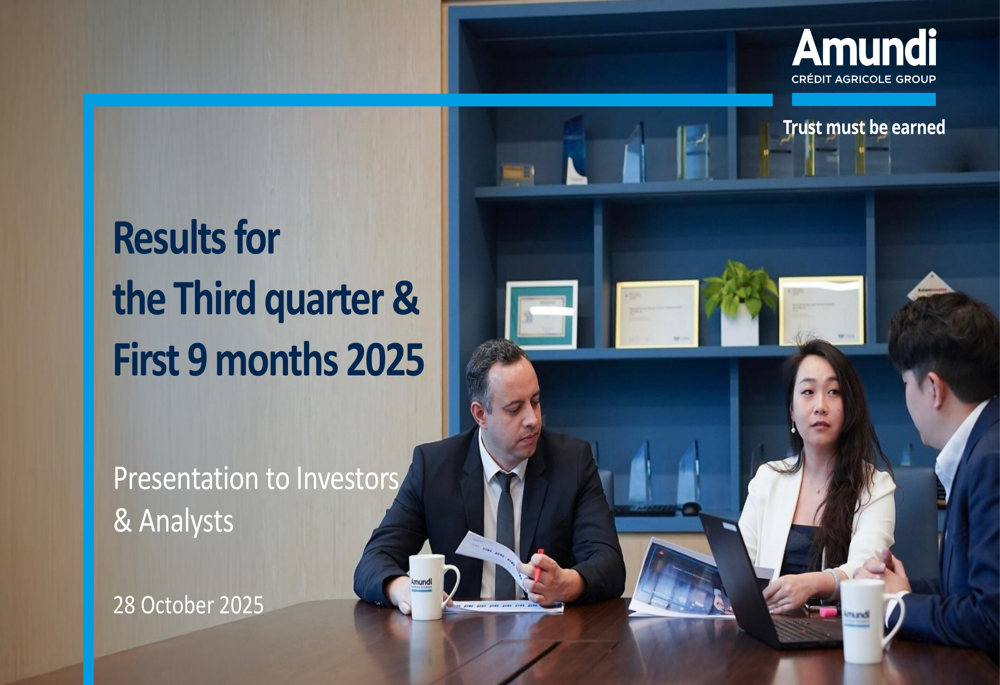 Amundi
CRÉDIT AGRICOLE GROUP
Trust must be earned

Results for the Third quarter & First 9 months 2025

Presentation to Investors & Analysts

28 October 2025

Amundi

Amundi